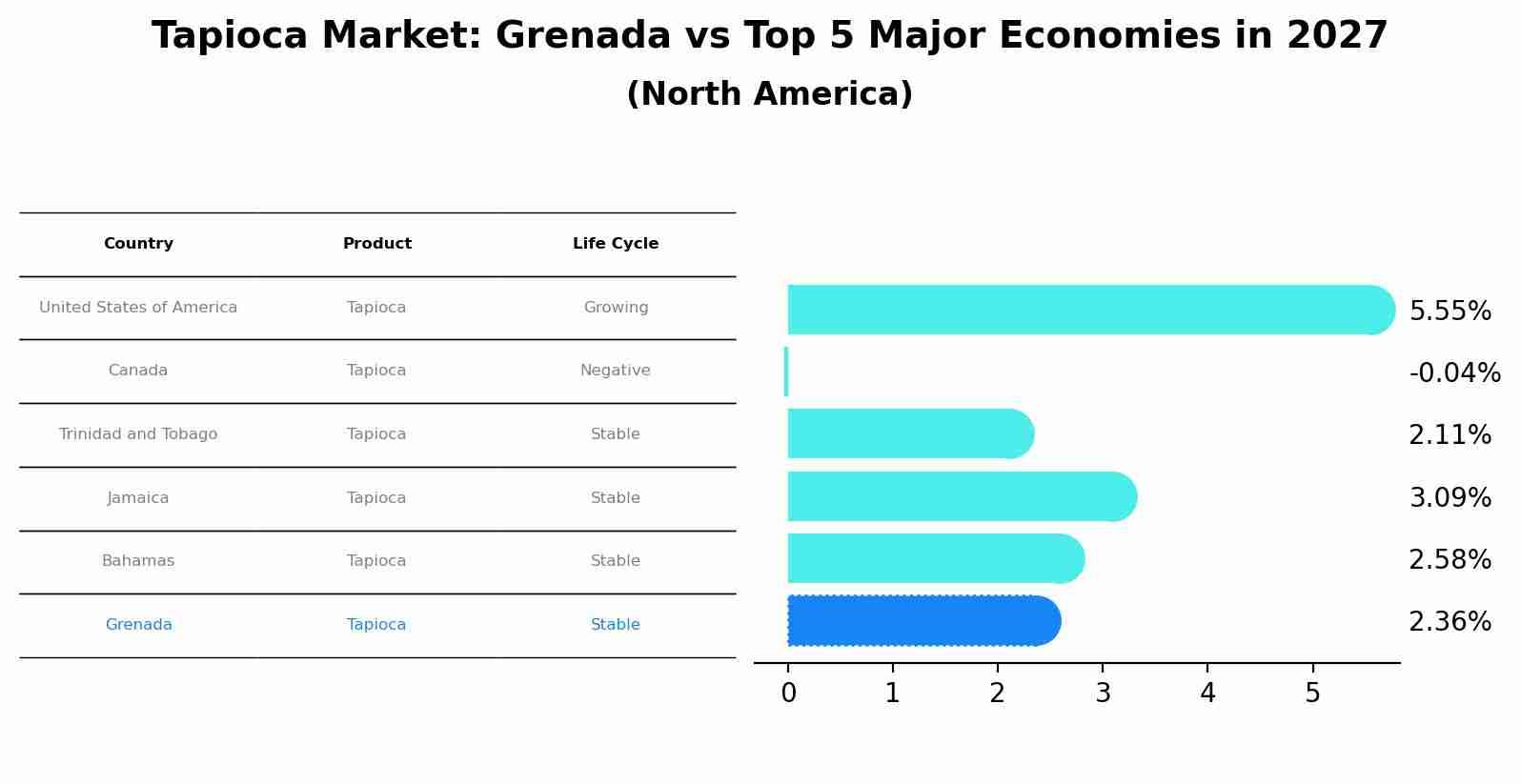 Tapioca Market: Grenada vs Top 5 Major Economies in 2027
(North America)

| Country | Product | Life Cycle |
|---|---|---|
| United States of America | Tapioca | Growing |
| Canada | Tapioca | Negative |
| Trinidad and Tobago | Tapioca | Stable |
| Jamaica | Tapioca | Stable |
| Bahamas | Tapioca | Stable |
| Grenada | Tapioca | Stable |

5.55%
-0.04%
2.11%
3.09%
2.58%
2.36%

0 1 2 3 4 5